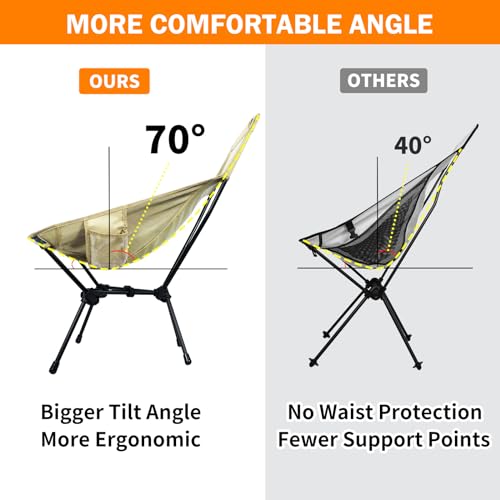 MORE COMFORTABLE ANGLE

OURS

70°

Bigger Tilt Angle
More Ergonomic

OTHERS

40°

No Waist Protection
Fewer Support Points